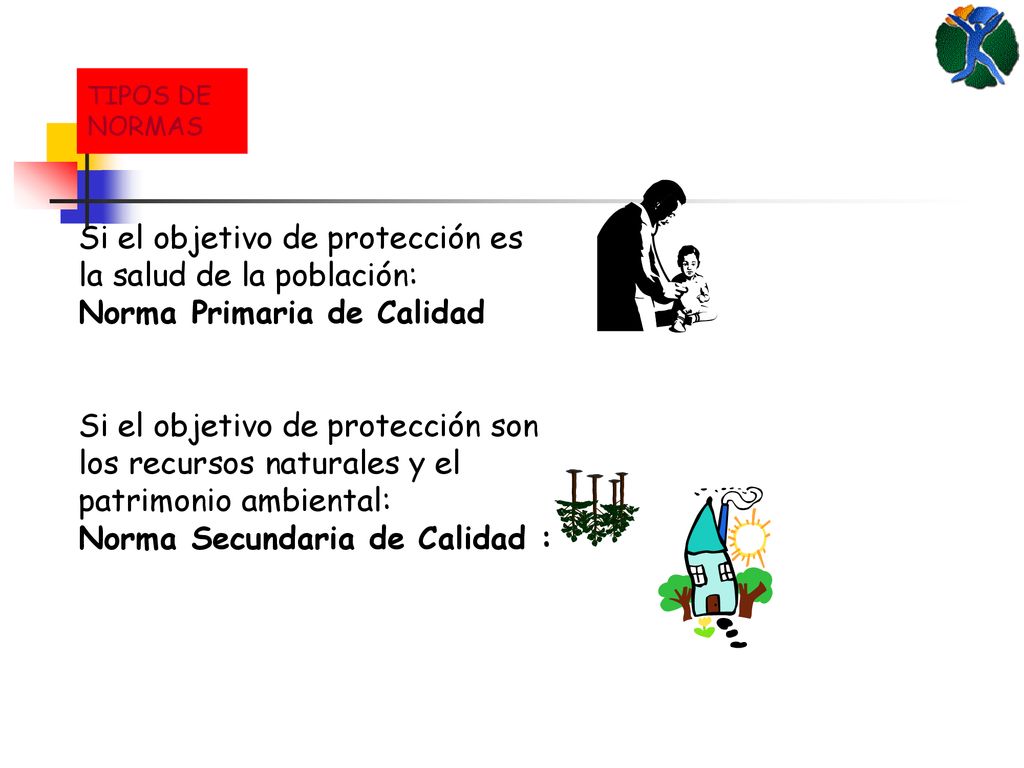 TIPOS DE NORMAS

Si el objetivo de protección es la salud de la población:
Norma Primaria de Calidad

Si el objetivo de protección son los recursos naturales y el patrimonio ambiental:
Norma Secundaria de Calidad :